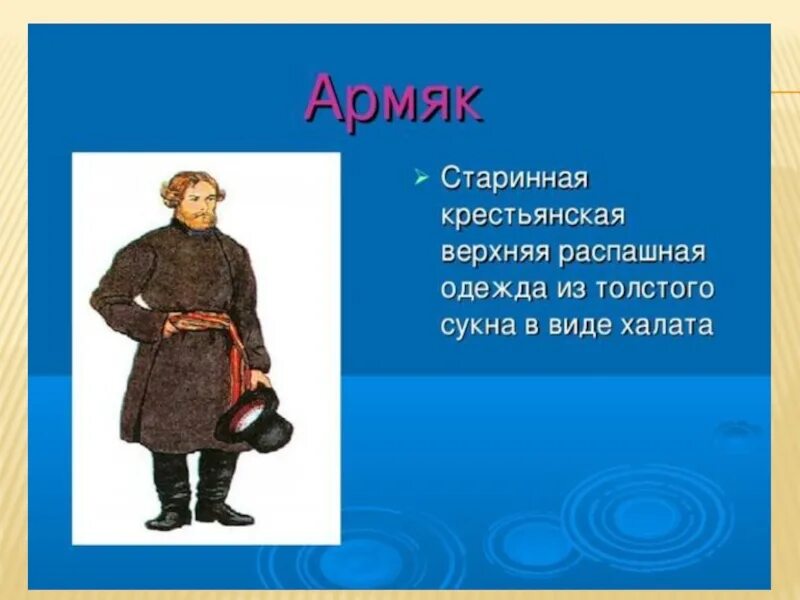 Армяк

➢ Старинная крестьянская верхняя распашная одежда из толстого сукна в виде халата